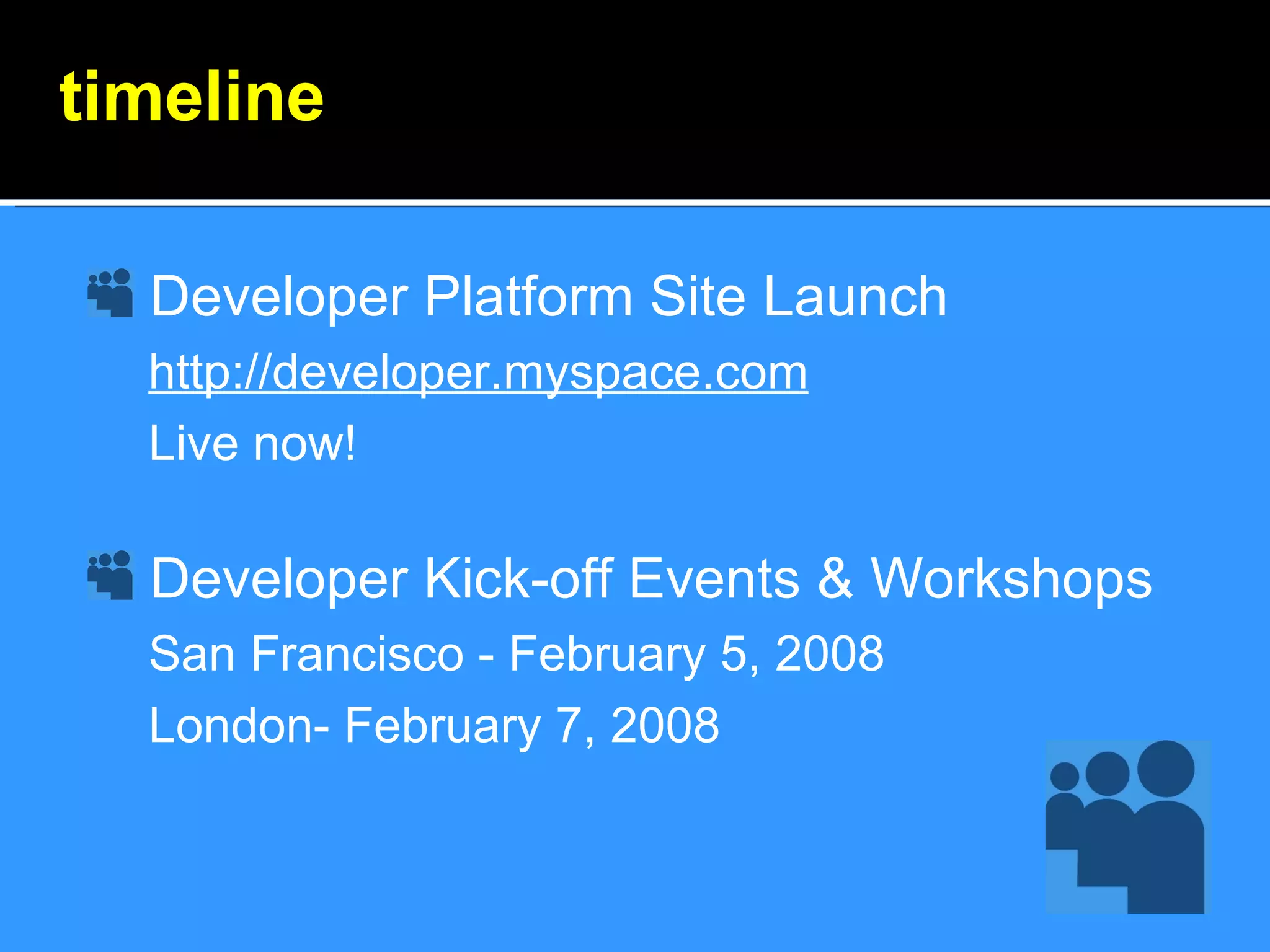 timeline

Developer Platform Site Launch

http://developer.myspace.com

Live now!

Developer Kick-off Events & Workshops

San Francisco - February 5, 2008

London- February 7, 2008